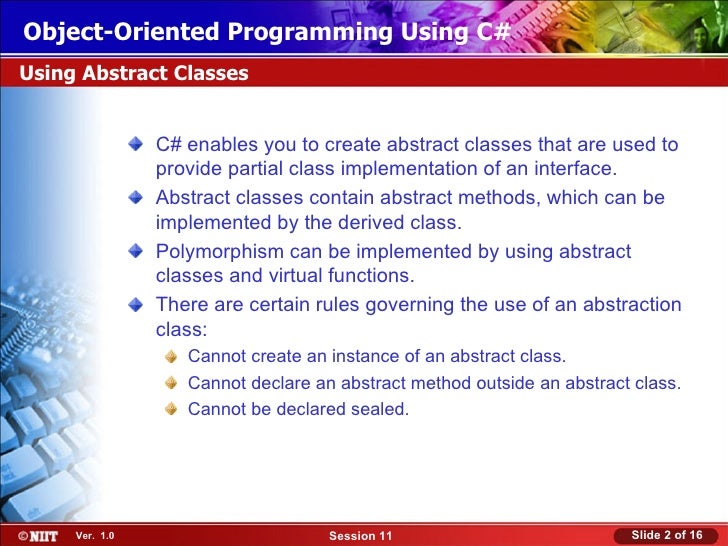 Object-Oriented Programming Using C#

Using Abstract Classes

C# enables you to create abstract classes that are used to provide partial class implementation of an interface.

Abstract classes contain abstract methods, which can be implemented by the derived class.

Polymorphism can be implemented by using abstract classes and virtual functions.

There are certain rules governing the use of an abstraction class:

Cannot create an instance of an abstract class.

Cannot declare an abstract method outside an abstract class.

Cannot be declared sealed.

©NIIT Ver. 1.0 Session 11 Slide 2 of 16